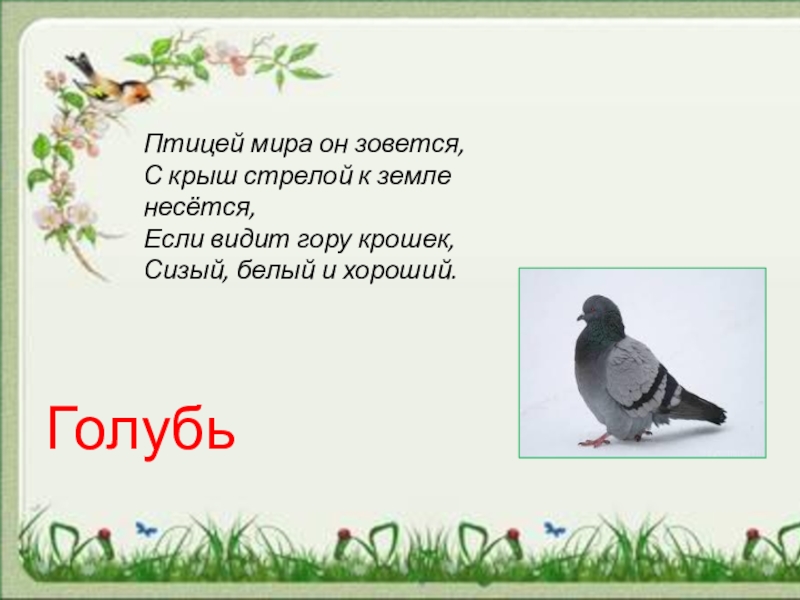 Птицей мира он зовется,
С крыш стрелой к земле несётся,
Если видит гору крошек,
Сизый, белый и хороший.

Голубь